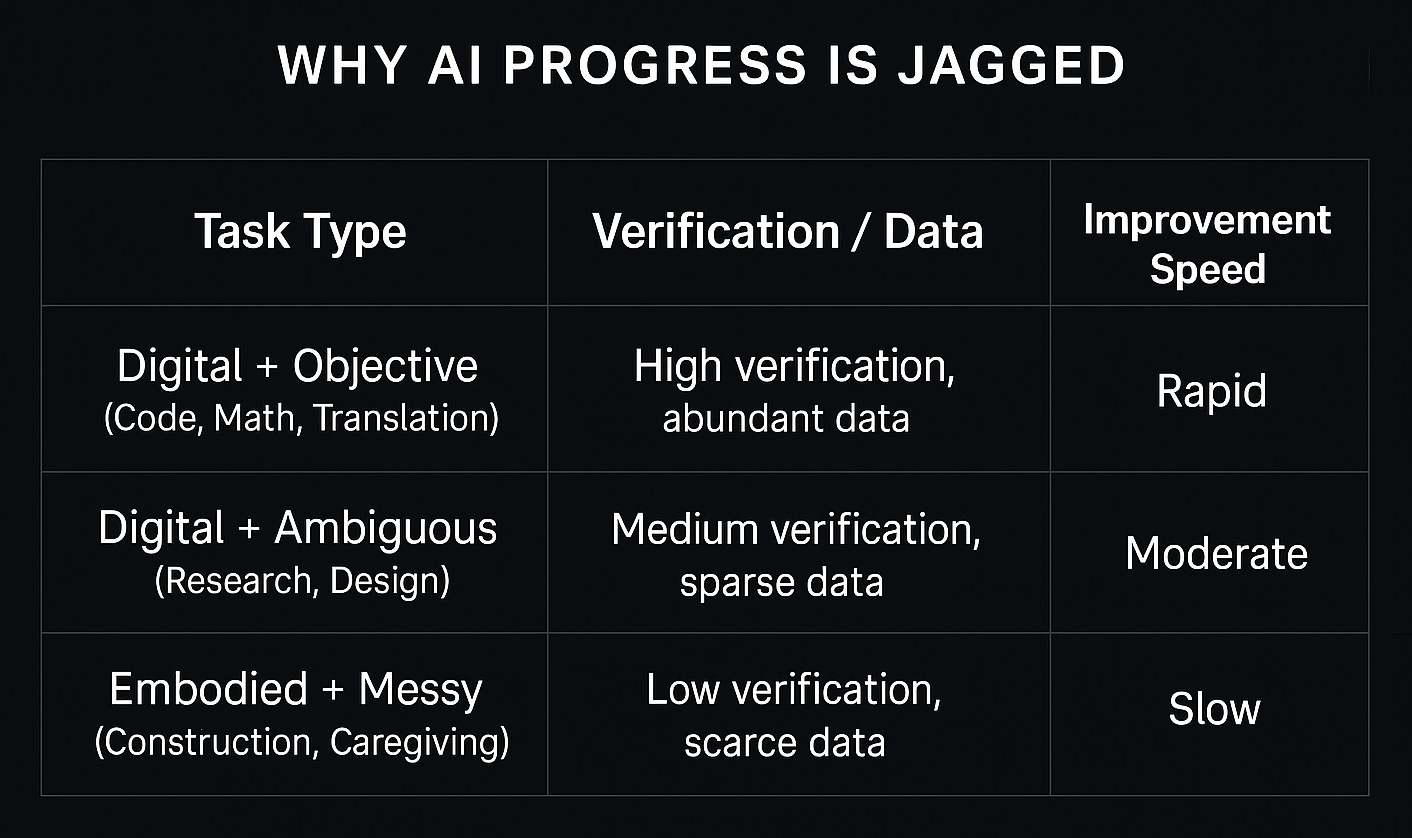 WHY AI PROGRESS IS JAGGED

| Task Type | Verification / Data | Improvement Speed |
|---|---|---|
| Digital + Objective (Code, Math, Translation) | High verification, abundant data | Rapid |
| Digital + Ambiguous (Research, Design) | Medium verification, sparse data | Moderate |
| Embodied + Messy (Construction, Caregiving) | Low verification, scarce data | Slow |